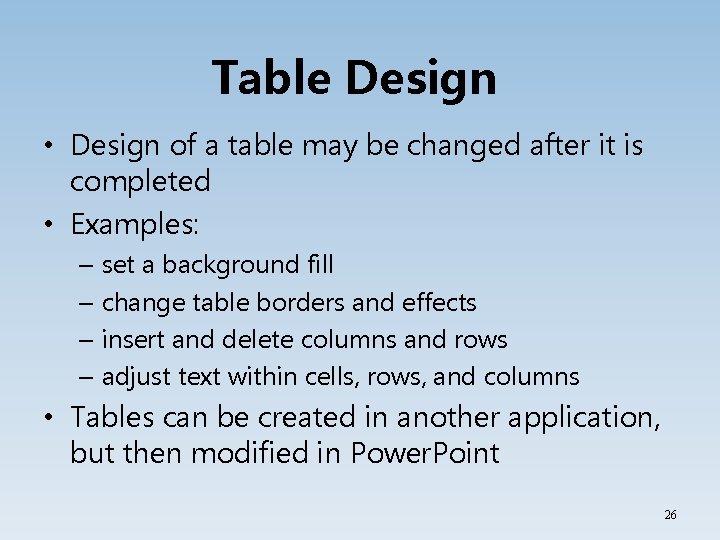 Table Design

• Design of a table may be changed after it is completed
• Examples:
– set a background fill
– change table borders and effects
– insert and delete columns and rows
– adjust text within cells, rows, and columns
• Tables can be created in another application, but then modified in PowerPoint

26